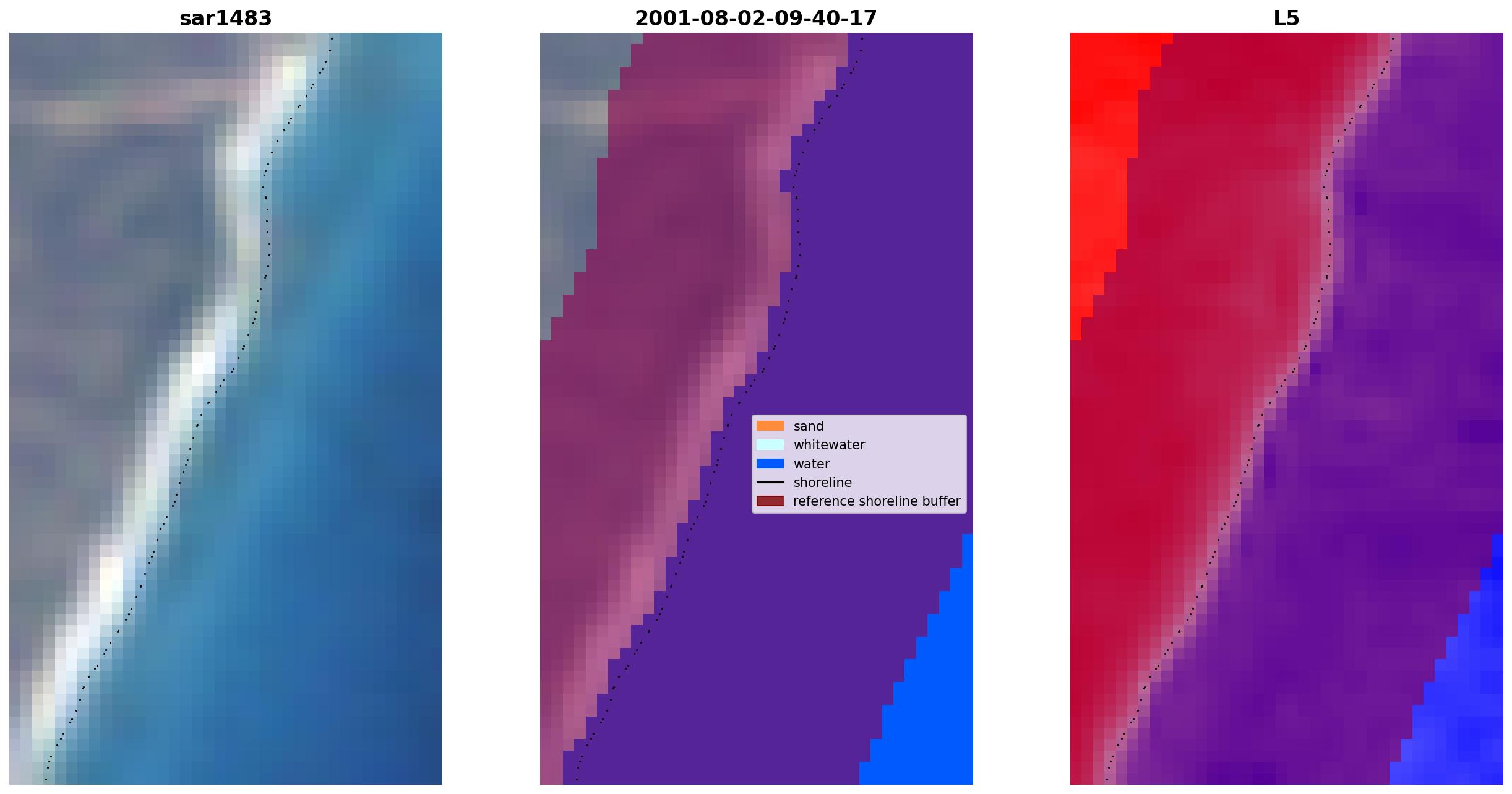 sar1483

2001-08-02-09-40-17

sand
whitewater
water
shoreline
reference shoreline buffer

L5